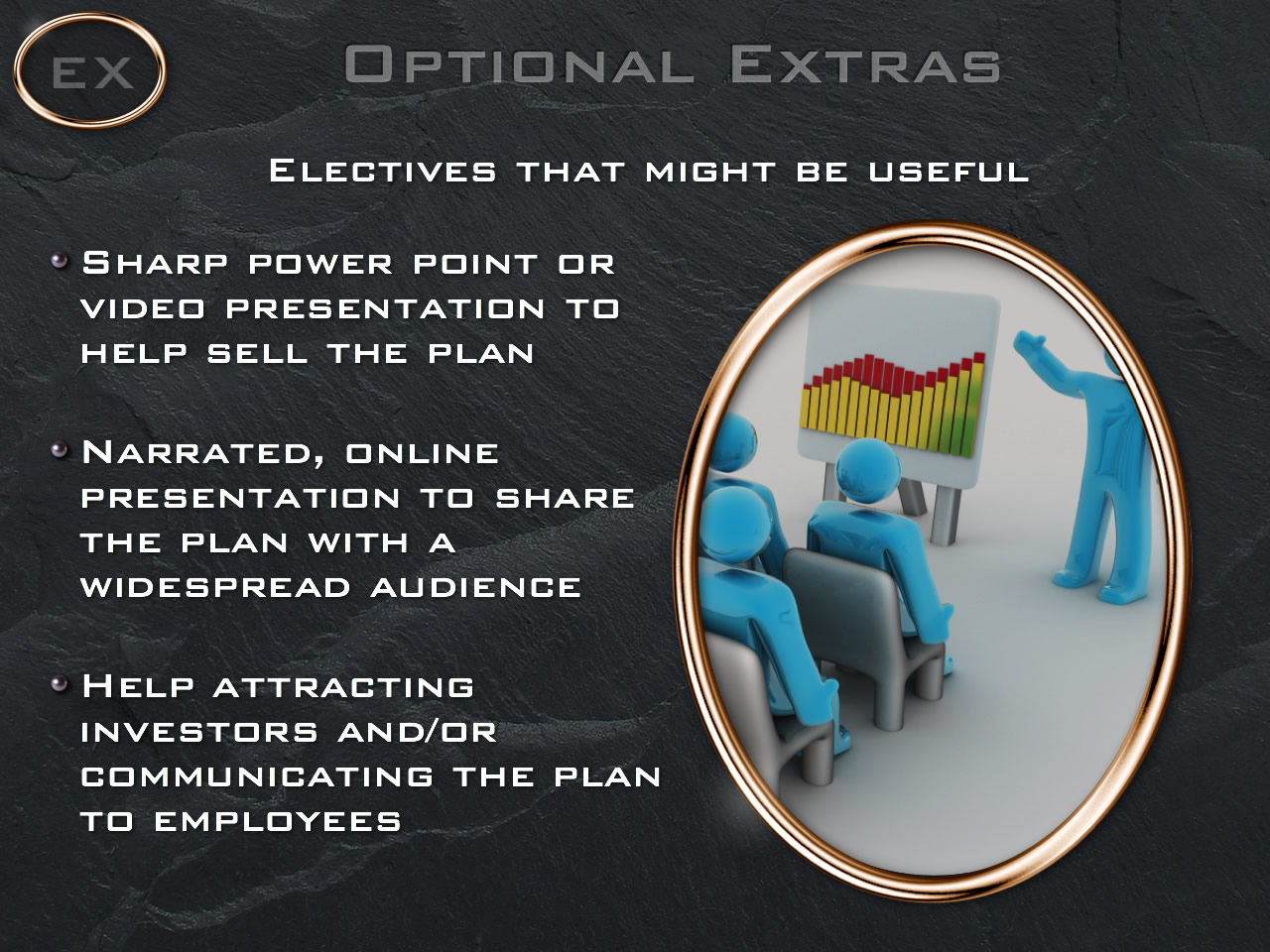 EX

Optional Extras

Electives that might be useful

• Sharp power point or video presentation to help sell the plan

• Narrated, online presentation to share the plan with a widespread audience

• Help attracting investors and/or communicating the plan to employees